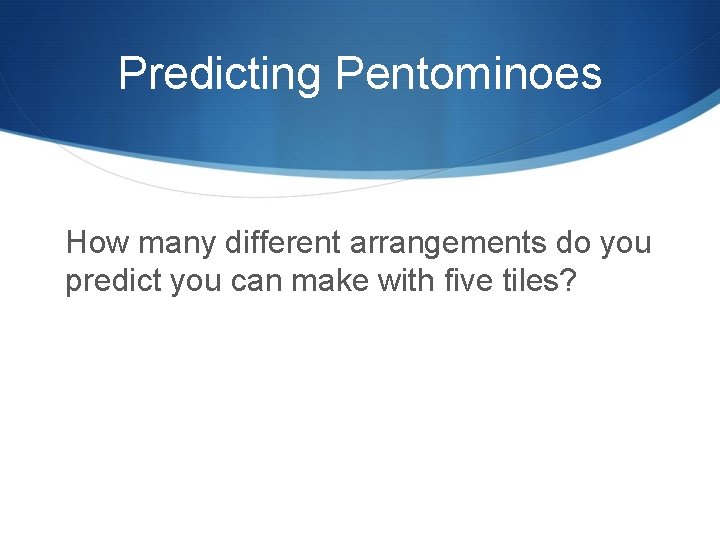 Predicting Pentominoes

How many different arrangements do you predict you can make with five tiles?